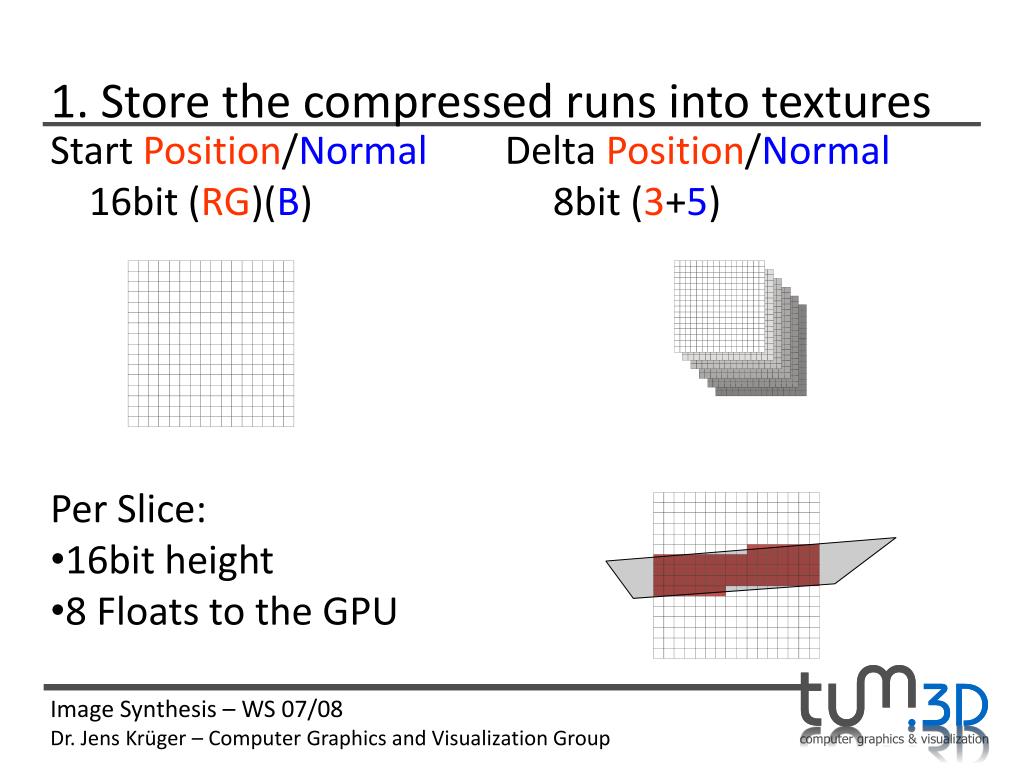 1. Store the compressed runs into textures

Start Position/Normal
16bit (RG)(B)

Delta Position/Normal
8bit (3+5)

Per Slice:
•16bit height
•8 Floats to the GPU

Image Synthesis – WS 07/08
Dr. Jens Krüger – Computer Graphics and Visualization Group

tum.3D
computer graphics & visualization